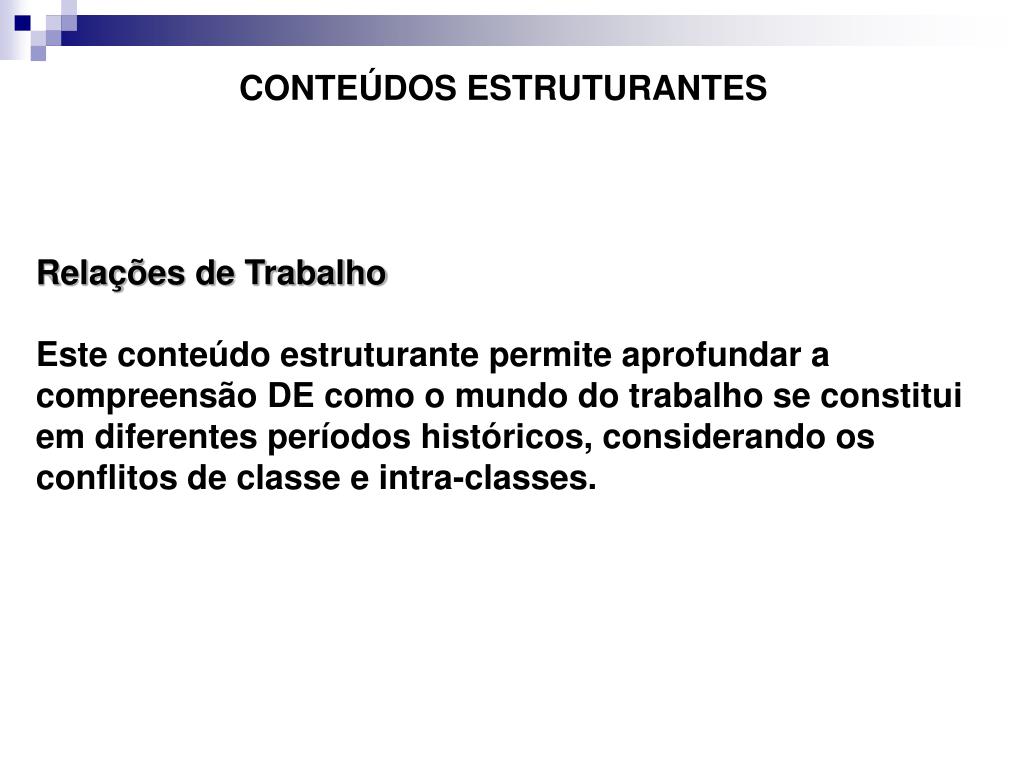 CONTEÚDOS ESTRUTURANTES

Relações de Trabalho

Este conteúdo estruturante permite aprofundar a compreensão DE como o mundo do trabalho se constitui em diferentes períodos históricos, considerando os conflitos de classe e intra-classes.